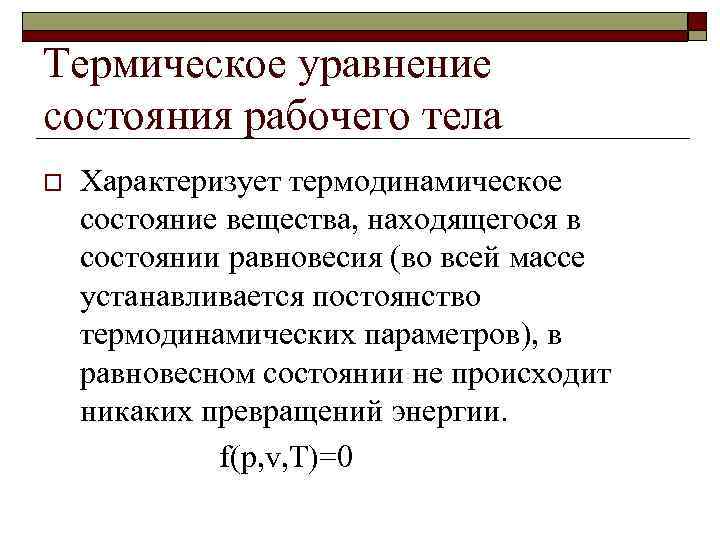 Термическое уравнение состояния рабочего тела

Характеризует термодинамическое состояние вещества, находящегося в состоянии равновесия (во всей массе устанавливается постоянство термодинамических параметров), в равновесном состоянии не происходит никаких превращений энергии.

$f(p,v,T)=0$